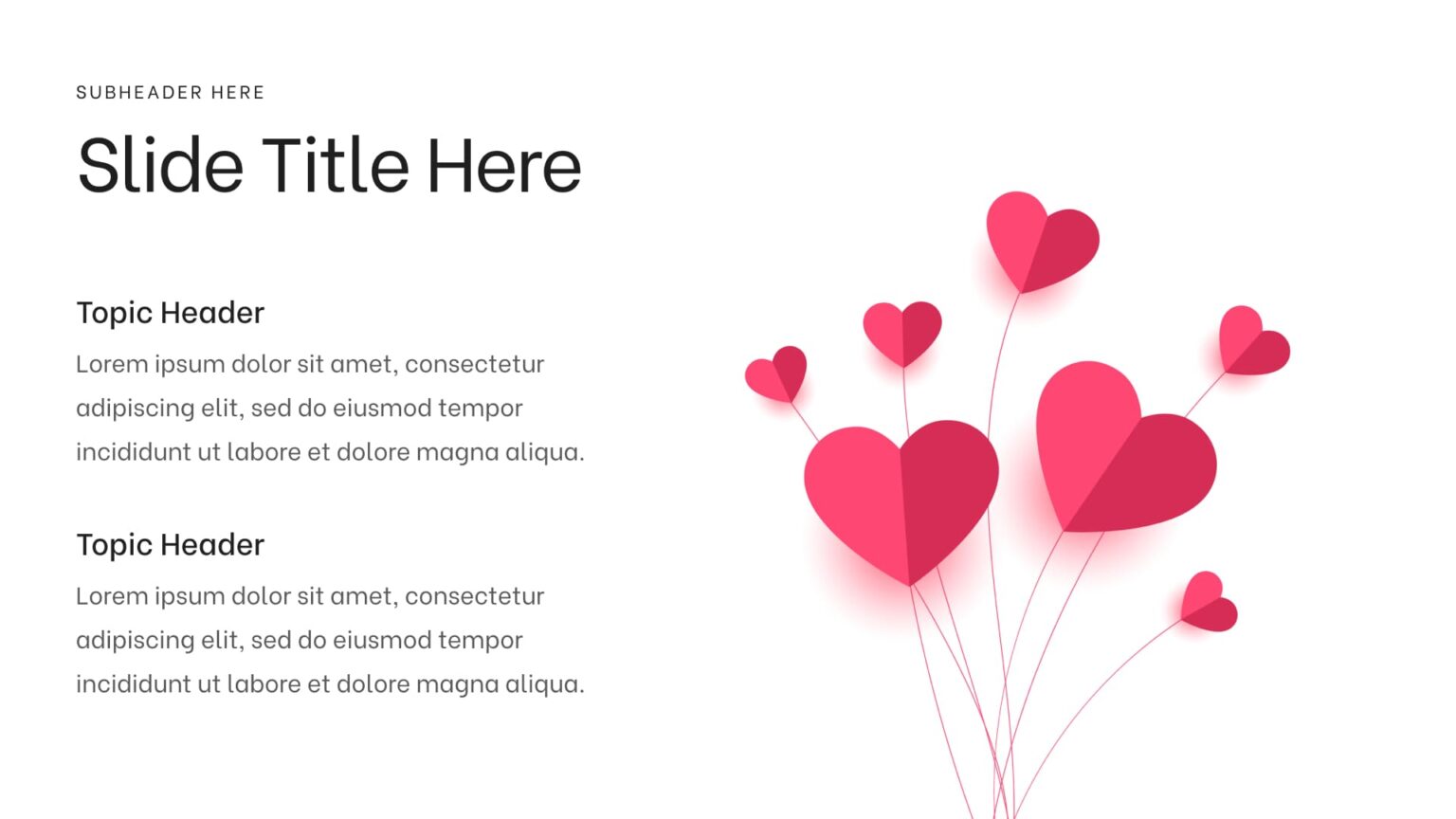 SUBHEADER HERE

Slide Title Here

Topic Header

Lorem ipsum dolor sit amet, consectetur adipiscing elit, sed do eiusmod tempor incididunt ut labore et dolore magna aliqua.

Topic Header

Lorem ipsum dolor sit amet, consectetur adipiscing elit, sed do eiusmod tempor incididunt ut labore et dolore magna aliqua.